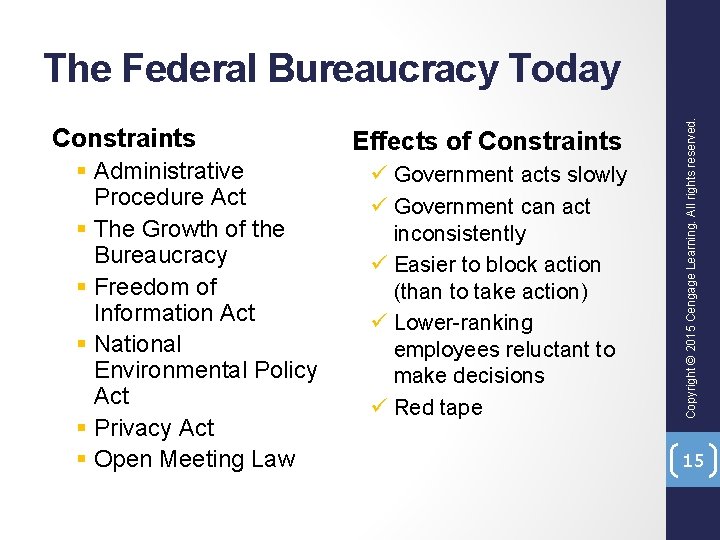 The Federal Bureaucracy Today

Constraints
▪ Administrative Procedure Act
▪ The Growth of the Bureaucracy
▪ Freedom of Information Act
▪ National Environmental Policy Act
▪ Privacy Act
▪ Open Meeting Law

Effects of Constraints
✓ Government acts slowly
✓ Government can act inconsistently
✓ Easier to block action (than to take action)
✓ Lower-ranking employees reluctant to make decisions
✓ Red tape

Copyright © 2015 Cengage Learning. All rights reserved.

15